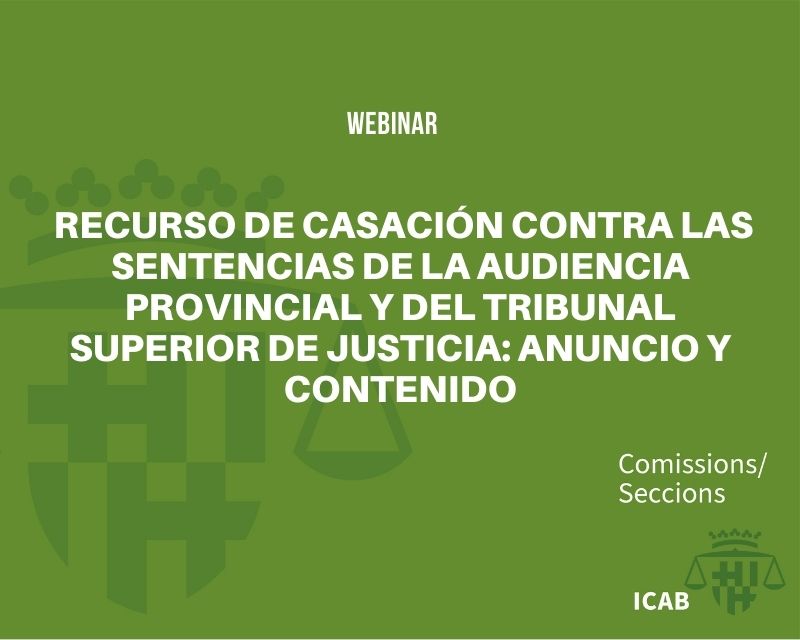 WEBINAR

RECURSO DE CASACIÓN CONTRA LAS SENTENCIAS DE LA AUDIENCIA PROVINCIAL Y DEL TRIBUNAL SUPERIOR DE JUSTICIA: ANUNCIO Y CONTENIDO

Comissions/ Seccions

ICAB